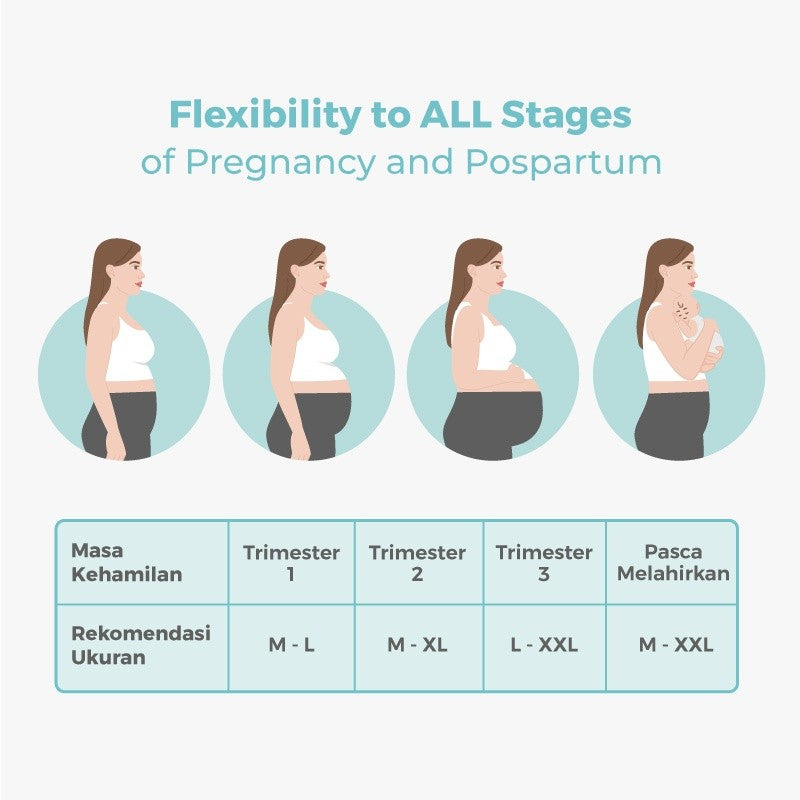 Flexibility to ALL Stages
of Pregnancy and Pospartum

| Masa Kehamilan | Trimester 1 | Trimester 2 | Trimester 3 | Pasca Melahirkan |
|---|---|---|---|---|
| Rekomendasi Ukuran | M - L | M - XL | L - XXL | M - XXL |